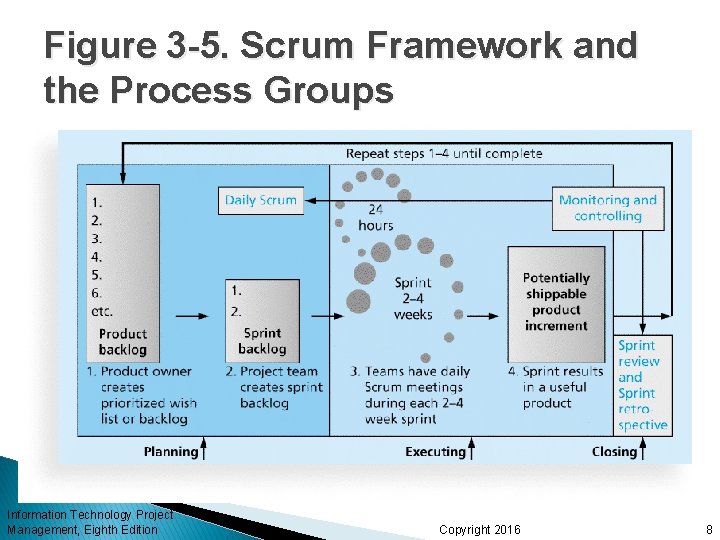 Figure 3-5. Scrum Framework and the Process Groups

Repeat steps 1–4 until complete

1.
2.
3.
4.
5.
6.
etc.
Product backlog

Daily Scrum

24 hours

Monitoring and controlling

1.
2.
Sprint backlog

Sprint 2–4 weeks

Potentially shippable product increment

Sprint review and Sprint retrospective

1. Product owner creates prioritized wish list or backlog

2. Project team creates sprint backlog

3. Teams have daily Scrum meetings during each 2–4 week sprint

4. Sprint results in a useful product

Planning

Executing

Closing

Information Technology Project Management, Eighth Edition

Copyright 2016

8